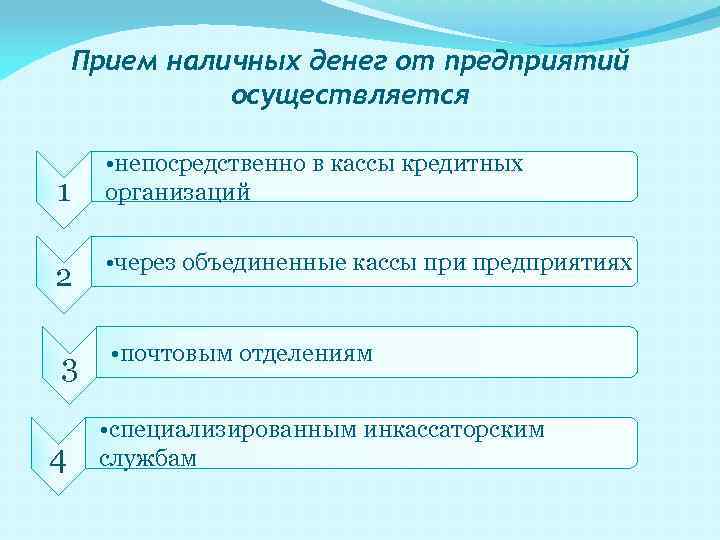 Прием наличных денег от предприятий осуществляется

1

•непосредственно в кассы кредитных организаций

2

•через объединенные кассы при предприятиях

3

•почтовым отделениям

4

•специализированным инкассаторским службам